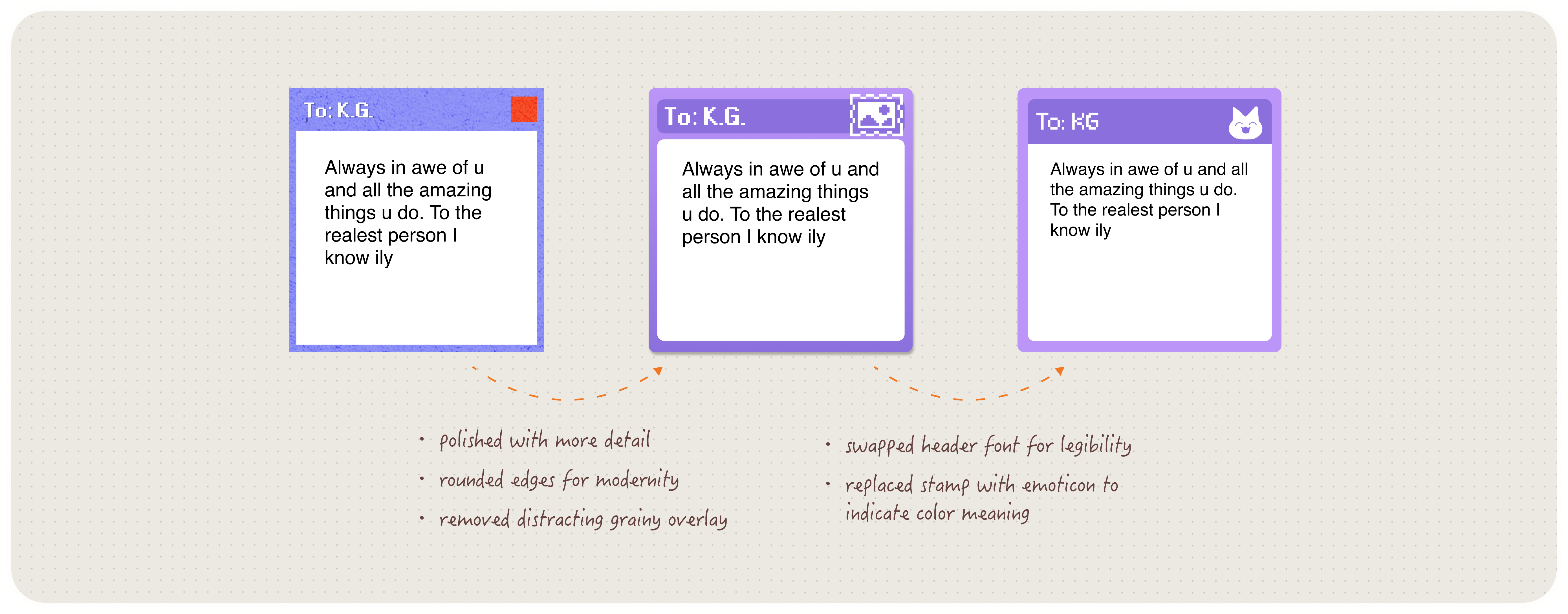 To: K.G.

Always in awe of u and all the amazing things u do. To the realest person I know ily

To: K.G.

Always in awe of u and all the amazing things u do. To the realest person I know ily

To: KG

Always in awe of u and all the amazing things u do. To the realest person I know ily

• polished with more detail
• rounded edges for modernity
• removed distracting grainy overlay

• swapped header font for legibility
• replaced stamp with emoticon to indicate color meaning